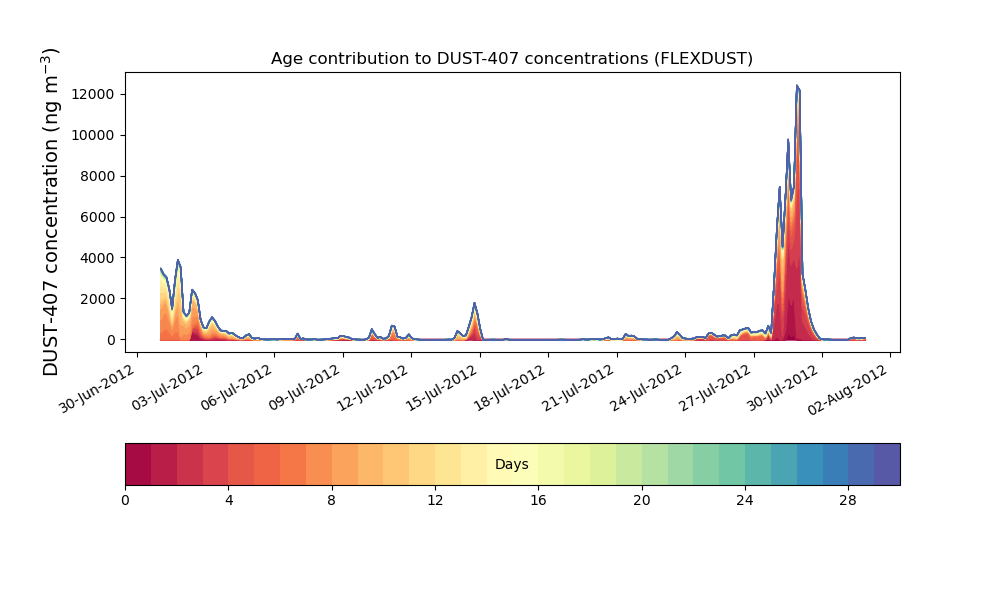 Age contribution to DUST-407 concentrations (FLEXDUST)

DUST-407 concentration (ng m$^{-3}$)

12000
10000
8000
6000
4000
2000
0

30-Jun-2012
03-Jul-2012
06-Jul-2012
09-Jul-2012
12-Jul-2012
15-Jul-2012
18-Jul-2012
21-Jul-2012
24-Jul-2012
27-Jul-2012
30-Jul-2012
02-Aug-2012

Days

0
4
8
12
16
20
24
28